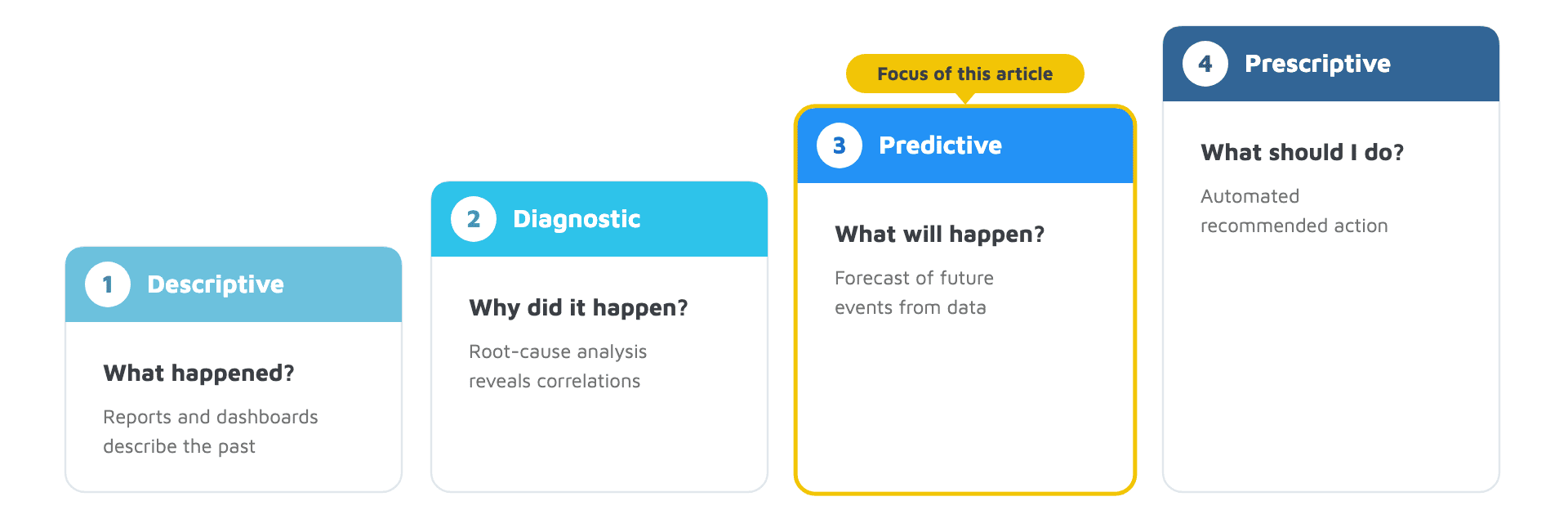 1 Descriptive

What happened?

Reports and dashboards describe the past

2 Diagnostic

Why did it happen?

Root-cause analysis reveals correlations

Focus of this article

3 Predictive

What will happen?

Forecast of future events from data

4 Prescriptive

What should I do?

Automated recommended action